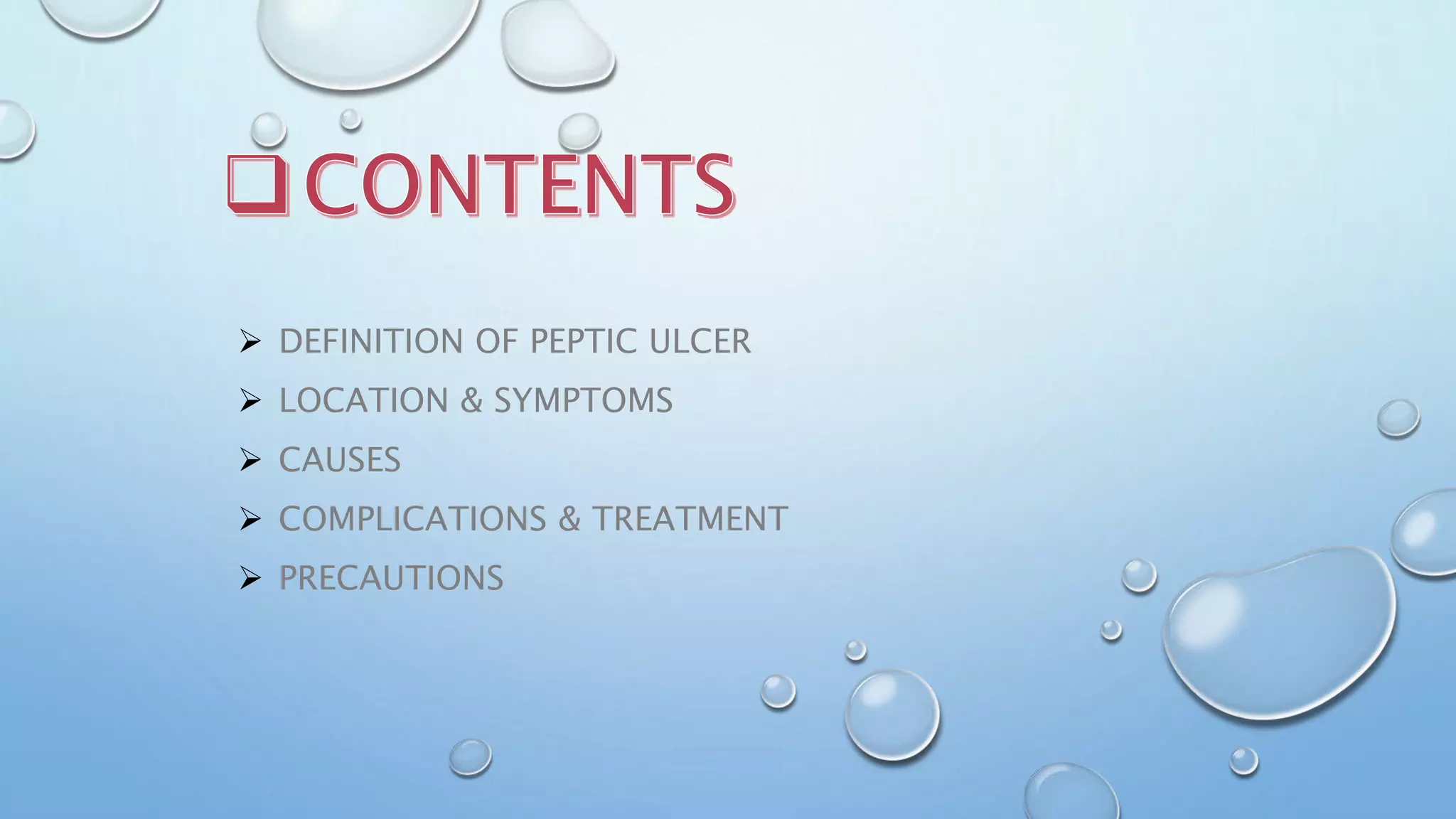 ❑ CONTENTS

➢ DEFINITION OF PEPTIC ULCER
➢ LOCATION & SYMPTOMS
➢ CAUSES
➢ COMPLICATIONS & TREATMENT
➢ PRECAUTIONS